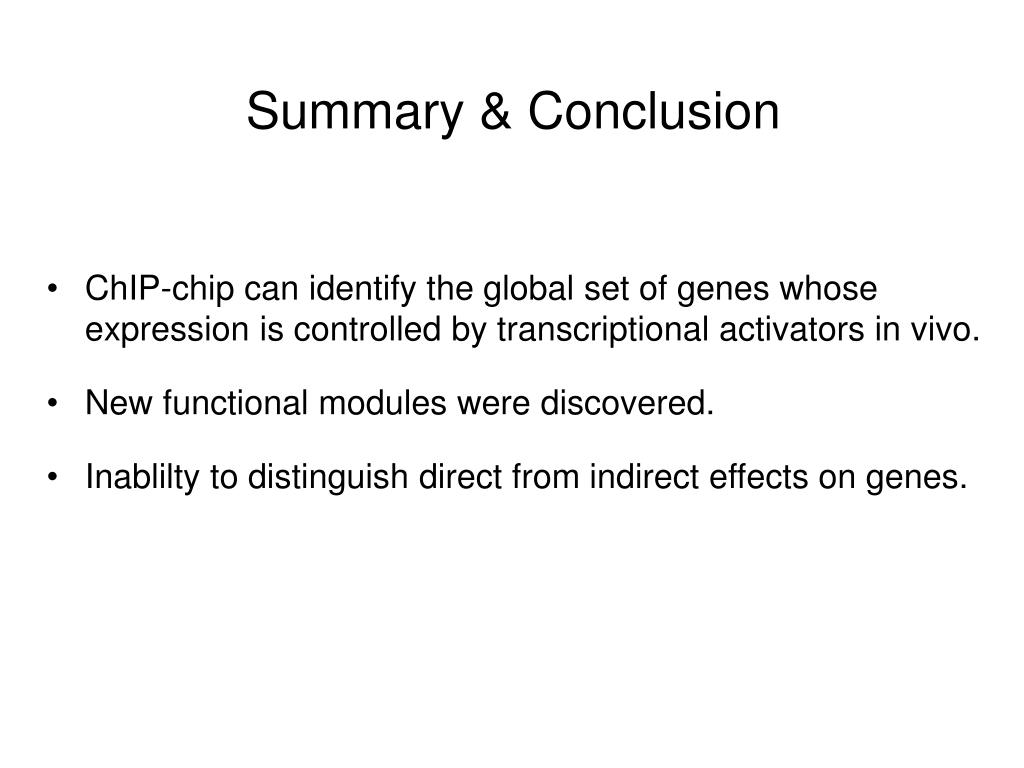 Summary & Conclusion

• ChIP-chip can identify the global set of genes whose expression is controlled by transcriptional activators in vivo.

• New functional modules were discovered.

• Inablilty to distinguish direct from indirect effects on genes.